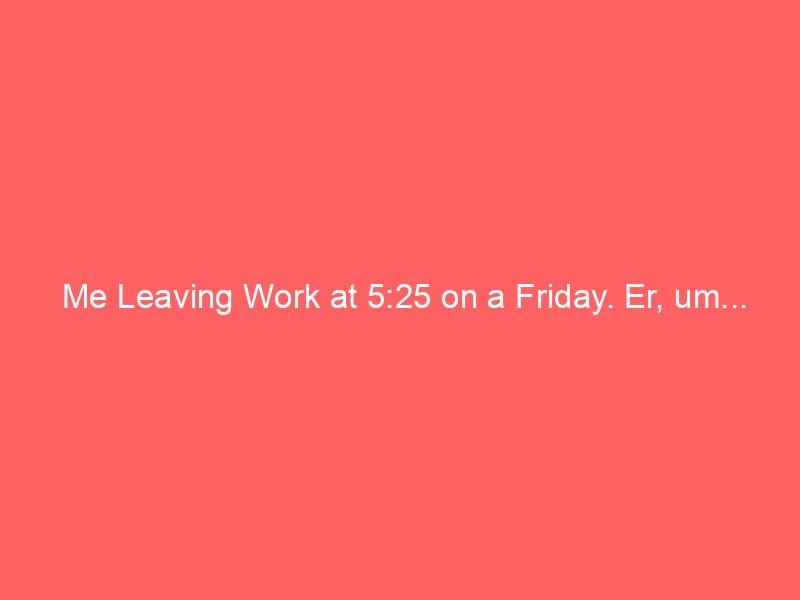 Me Leaving Work at 5:25 on a Friday. Er, um...